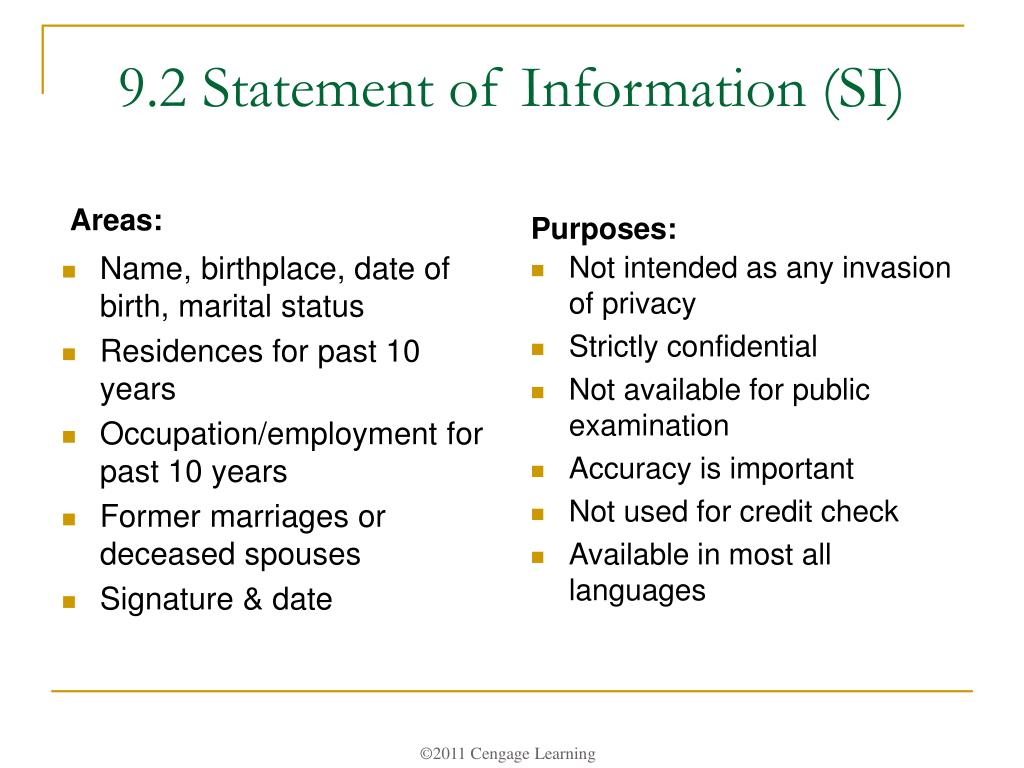 9.2 Statement of Information (SI)

Areas:
- Name, birthplace, date of birth, marital status
- Residences for past 10 years
- Occupation/employment for past 10 years
- Former marriages or deceased spouses
- Signature & date

Purposes:
- Not intended as any invasion of privacy
- Strictly confidential
- Not available for public examination
- Accuracy is important
- Not used for credit check
- Available in most all languages

©2011 Cengage Learning